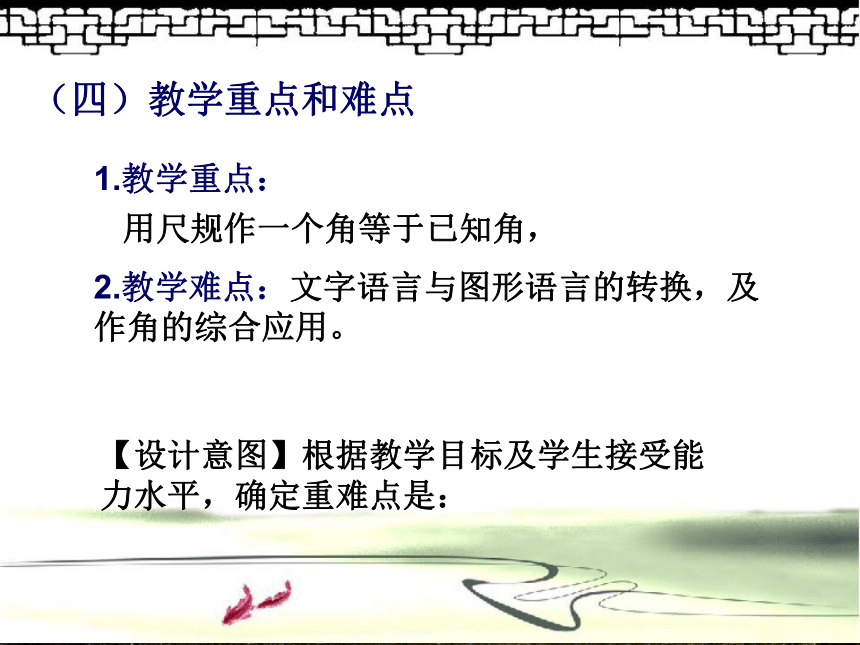 （四）教学重点和难点

1.教学重点：

用尺规作一个角等于已知角，

2.教学难点：文字语言与图形语言的转换，及作角的综合应用。

【设计意图】根据教学目标及学生接受能力水平，确定重难点是：